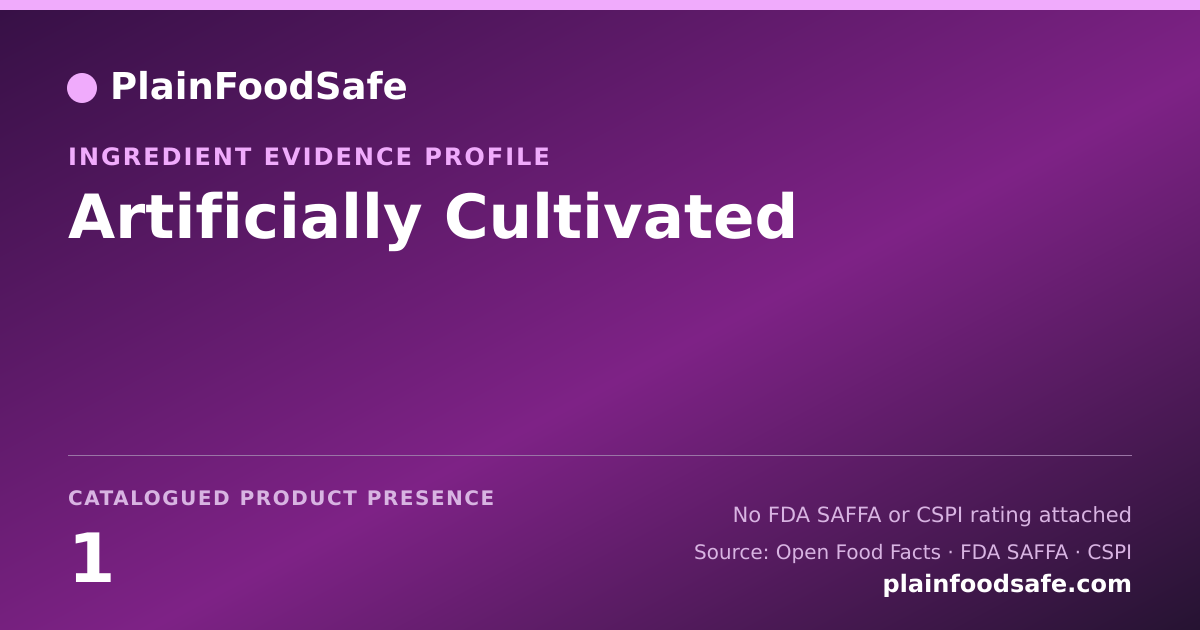 PlainFoodSafe

INGREDIENT EVIDENCE PROFILE

Artificially Cultivated

CATALOGUED PRODUCT PRESENCE

1

No FDA SAFFA or CSPI rating attached

Source: Open Food Facts · FDA SAFFA · CSPI

plainfoodsafe.com